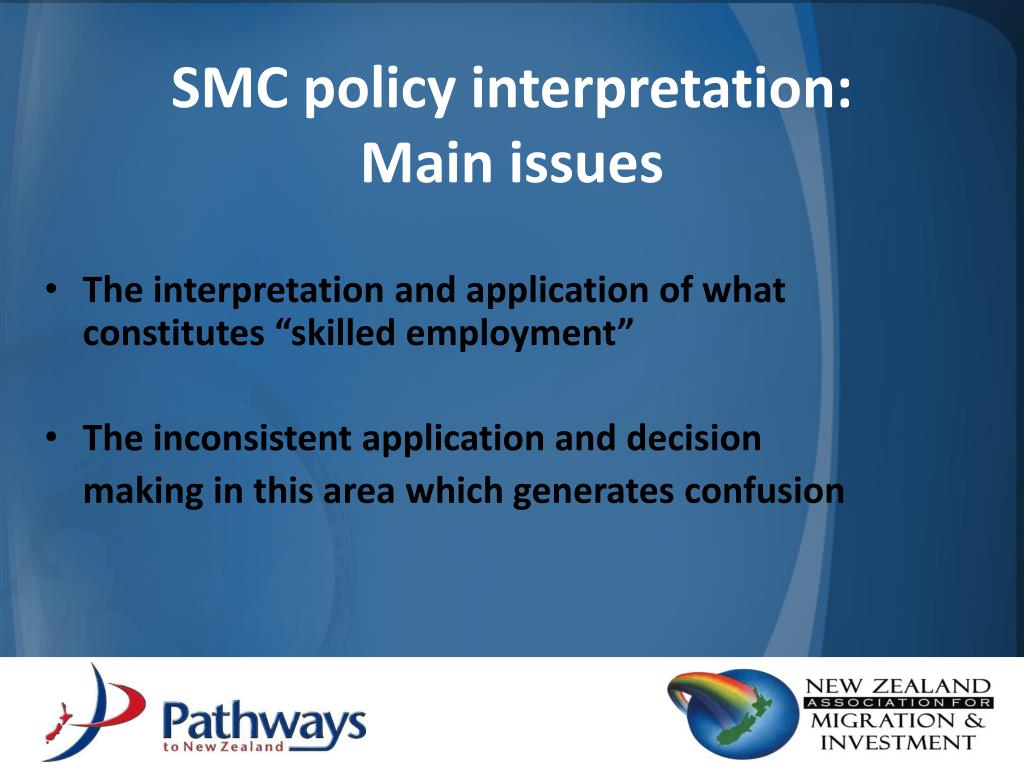 SMC policy interpretation: Main issues

• The interpretation and application of what constitutes “skilled employment”

• The inconsistent application and decision making in this area which generates confusion

Pathways to New Zealand

NEW ZEALAND ASSOCIATION FOR MIGRATION & INVESTMENT